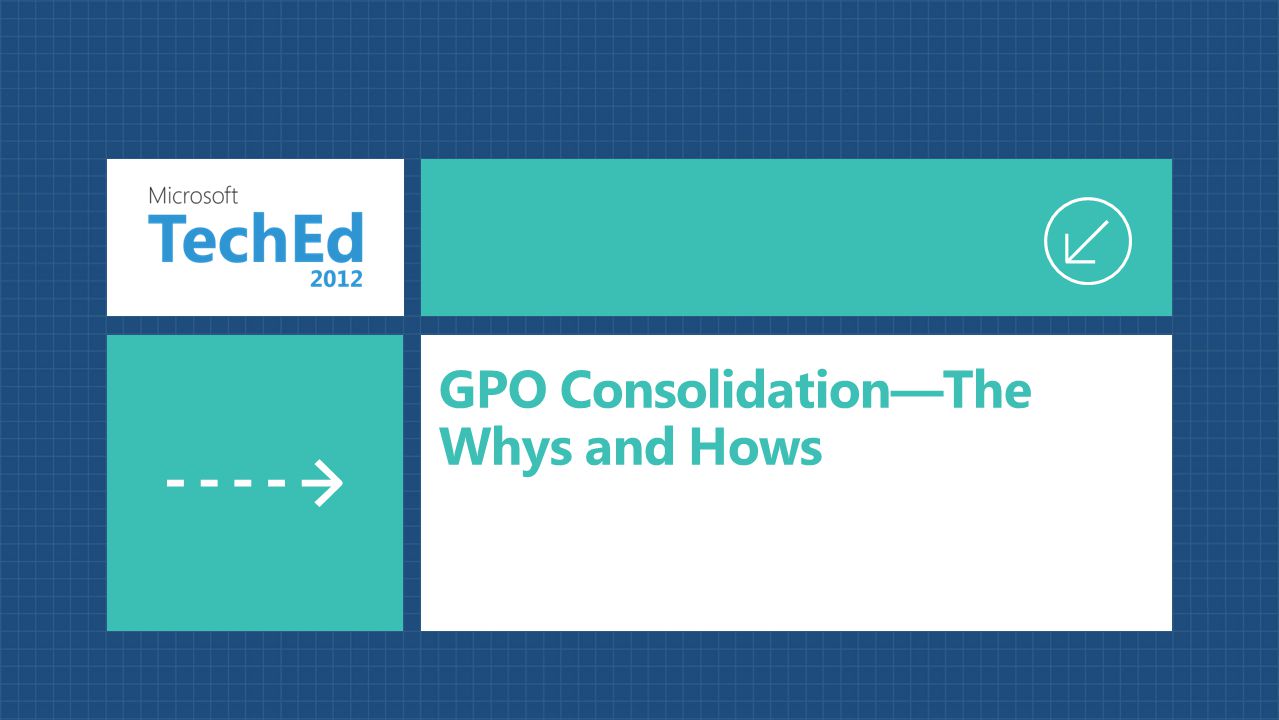 Microsoft
TechEd
2012

GPO Consolidation—The Whys and Hows